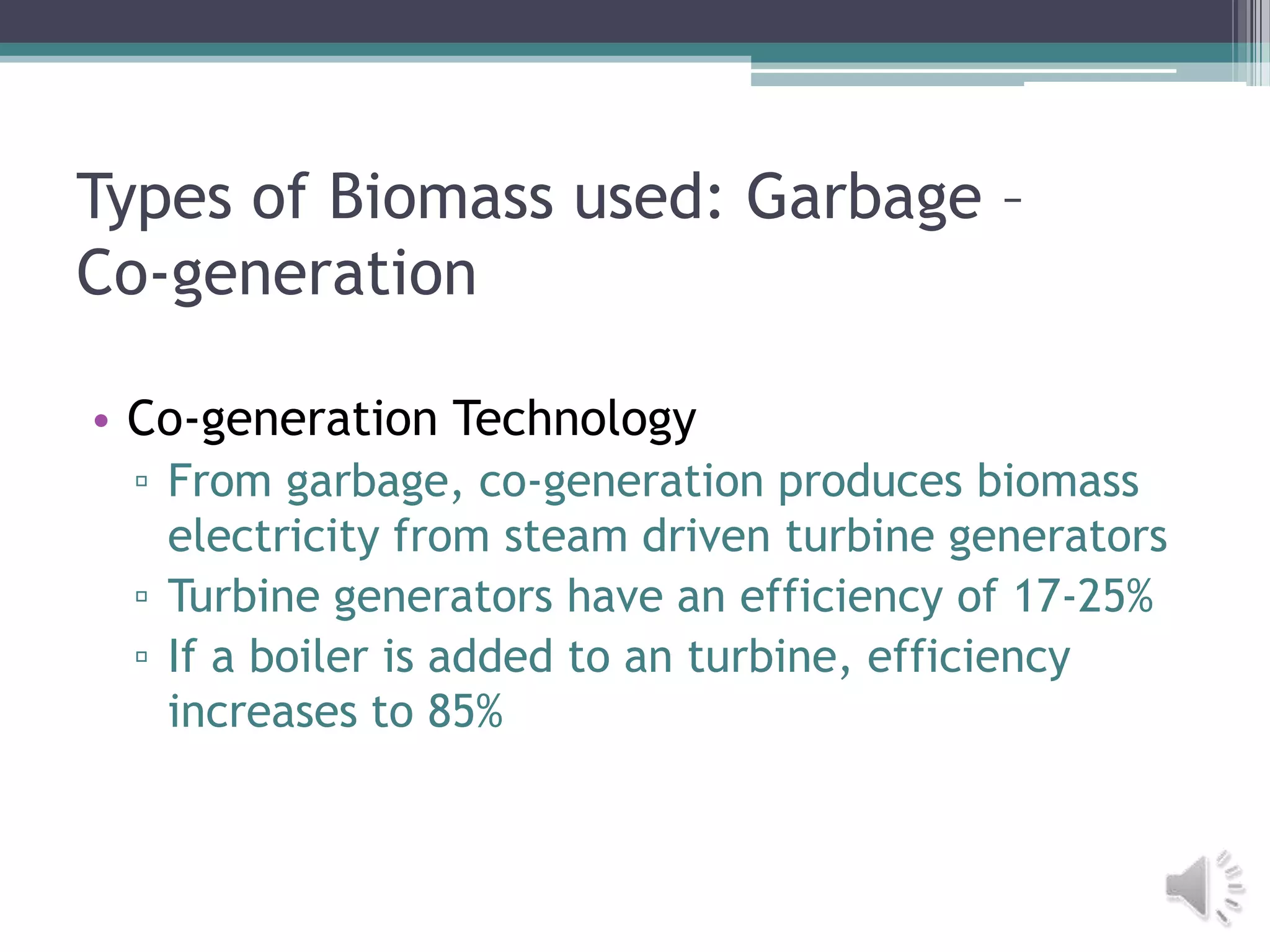 Types of Biomass used: Garbage – Co-generation

• Co-generation Technology
▫ From garbage, co-generation produces biomass electricity from steam driven turbine generators
▫ Turbine generators have an efficiency of 17-25%
▫ If a boiler is added to an turbine, efficiency increases to 85%